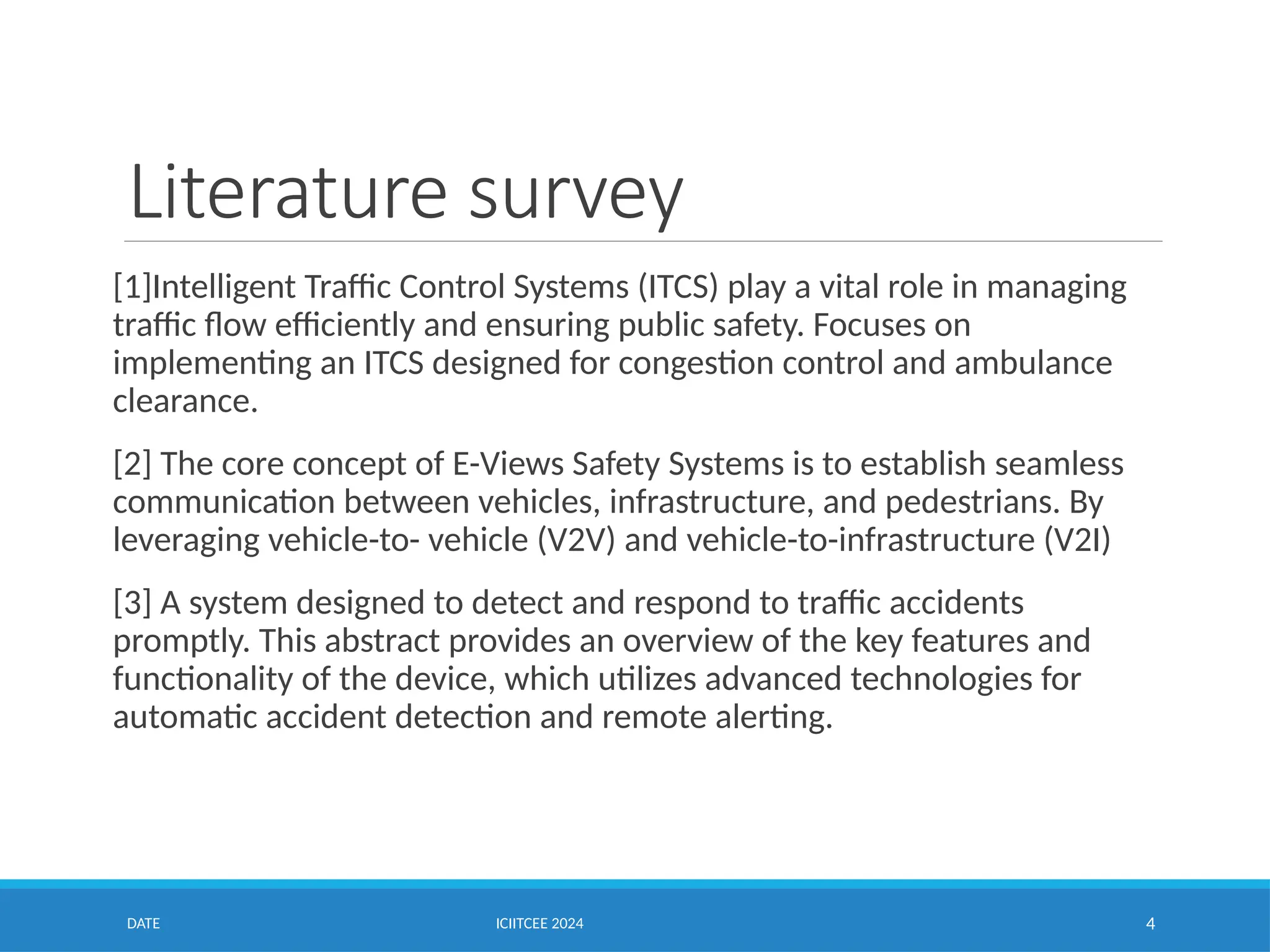 Literature survey

[1]Intelligent Traffic Control Systems (ITCS) play a vital role in managing traffic flow efficiently and ensuring public safety. Focuses on implementing an ITCS designed for congestion control and ambulance clearance.

[2] The core concept of E-Views Safety Systems is to establish seamless communication between vehicles, infrastructure, and pedestrians. By leveraging vehicle-to- vehicle (V2V) and vehicle-to-infrastructure (V2I)

[3] A system designed to detect and respond to traffic accidents promptly. This abstract provides an overview of the key features and functionality of the device, which utilizes advanced technologies for automatic accident detection and remote alerting.

DATE

ICIITCEE 2024

4